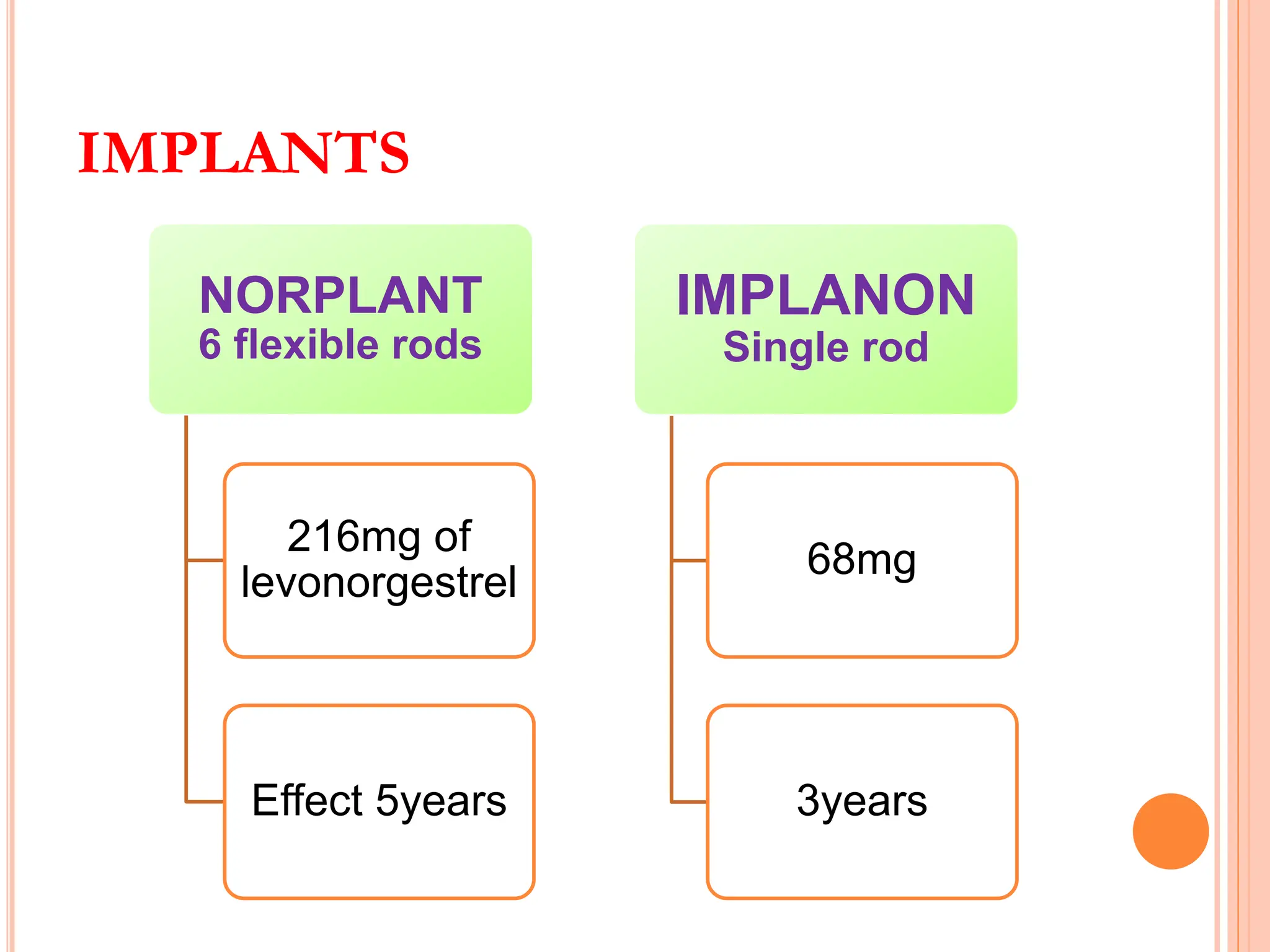 IMPLANTS

NORPLANT
6 flexible rods

216mg of levonorgestrel

Effect 5years

IMPLANON
Single rod

68mg

3years